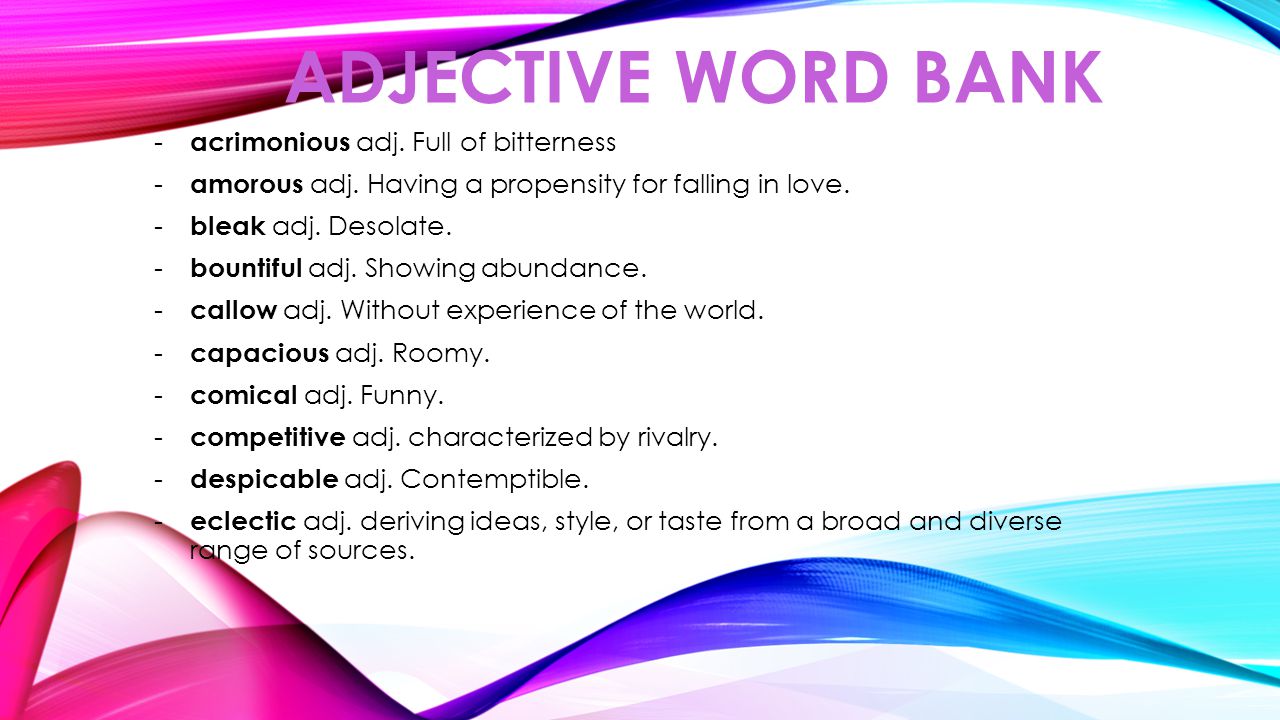 ADJECTIVE WORD BANK

- acrimonious adj. Full of bitterness
- amorous adj. Having a propensity for falling in love.
- bleak adj. Desolate.
- bountiful adj. Showing abundance.
- callow adj. Without experience of the world.
- capacious adj. Roomy.
- comical adj. Funny.
- competitive adj. characterized by rivalry.
- despicable adj. Contemptible.
- eclectic adj. deriving ideas, style, or taste from a broad and diverse range of sources.